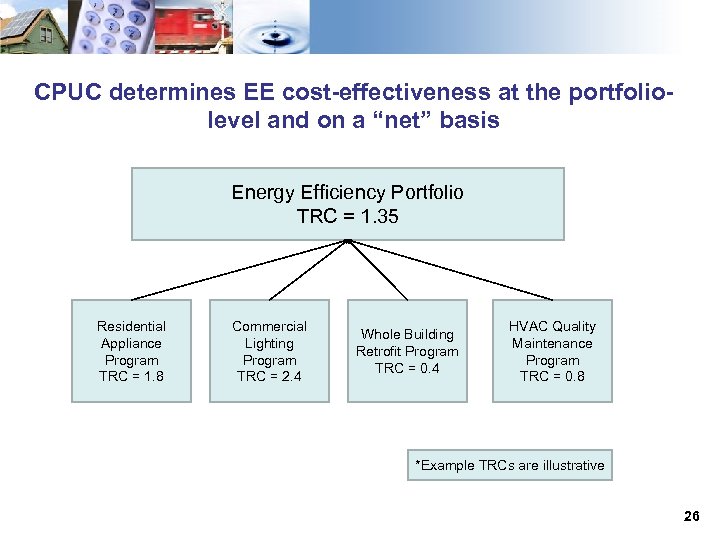 CPUC determines EE cost-effectiveness at the portfolio-level and on a “net” basis

Energy Efficiency Portfolio
TRC = 1.35

Residential Appliance Program
TRC = 1.8

Commercial Lighting Program
TRC = 2.4

Whole Building Retrofit Program
TRC = 0.4

HVAC Quality Maintenance Program
TRC = 0.8

*Example TRCs are illustrative

26